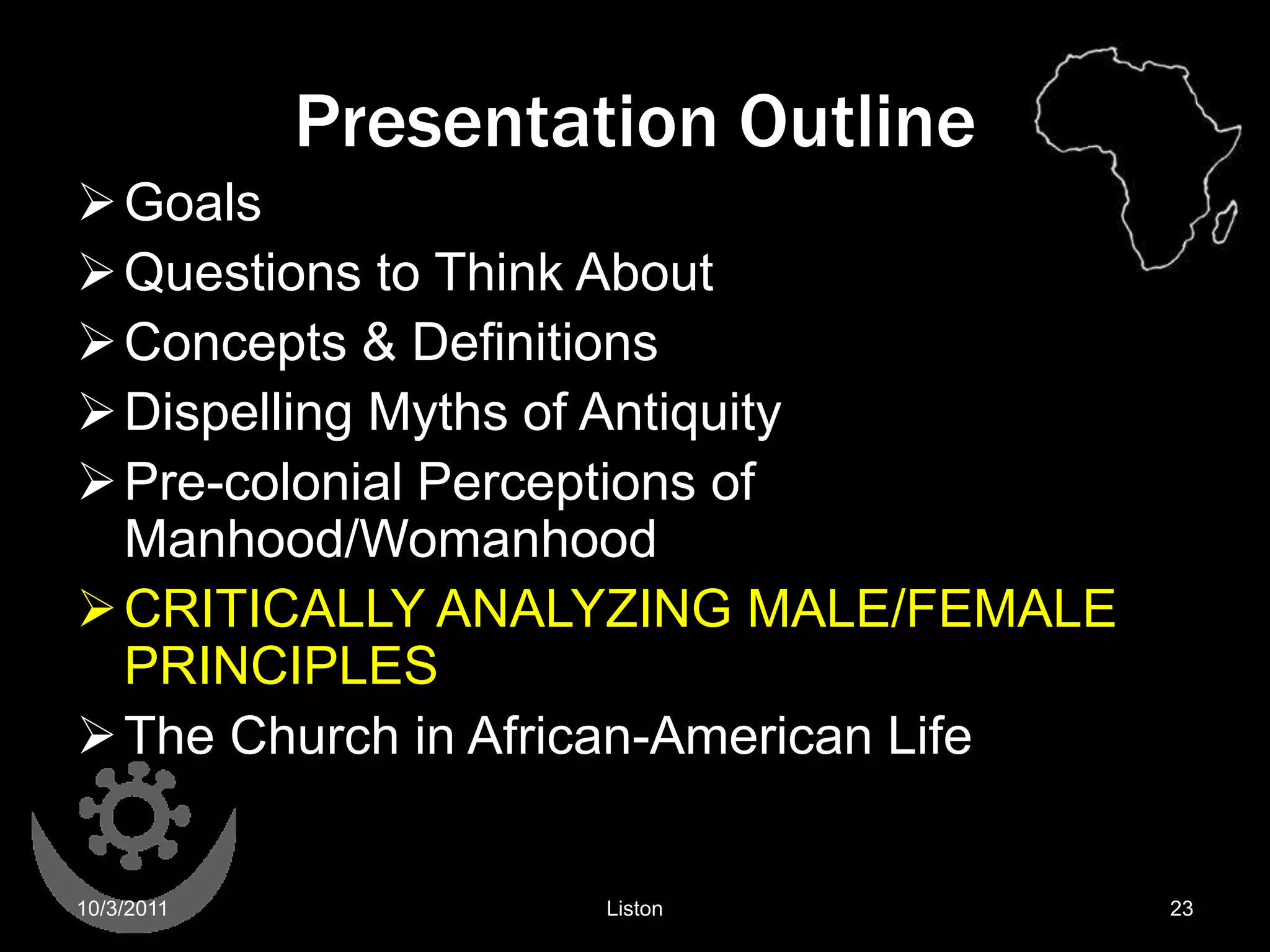 Presentation Outline

➢ Goals
➢ Questions to Think About
➢ Concepts & Definitions
➢ Dispelling Myths of Antiquity
➢ Pre-colonial Perceptions of Manhood/Womanhood
➢ CRITICALLY ANALYZING MALE/FEMALE PRINCIPLES
➢ The Church in African-American Life

10/3/2011 Liston 23